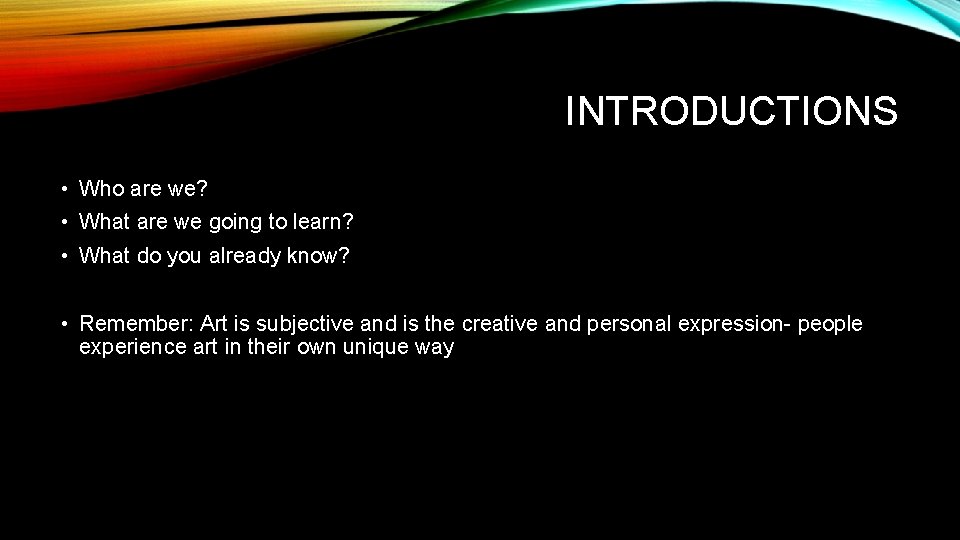 INTRODUCTIONS

• Who are we?
• What are we going to learn?
• What do you already know?

• Remember: Art is subjective and is the creative and personal expression- people experience art in their own unique way